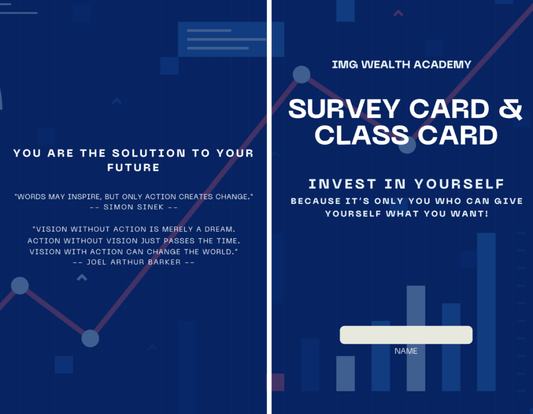 YOU ARE THE SOLUTION TO YOUR FUTURE

"WORDS MAY INSPIRE, BUT ONLY ACTION CREATES CHANGE."
-- SIMON SINEK --

"VISION WITHOUT ACTION IS MERELY A DREAM. ACTION WITHOUT VISION JUST PASSES THE TIME. VISION WITH ACTION CAN CHANGE THE WORLD."
-- JOEL ARTHUR BARKER --

IMG WEALTH ACADEMY

SURVEY CARD & CLASS CARD

INVEST IN YOURSELF
BECAUSE IT'S ONLY YOU WHO CAN GIVE YOURSELF WHAT YOU WANT!

NAME